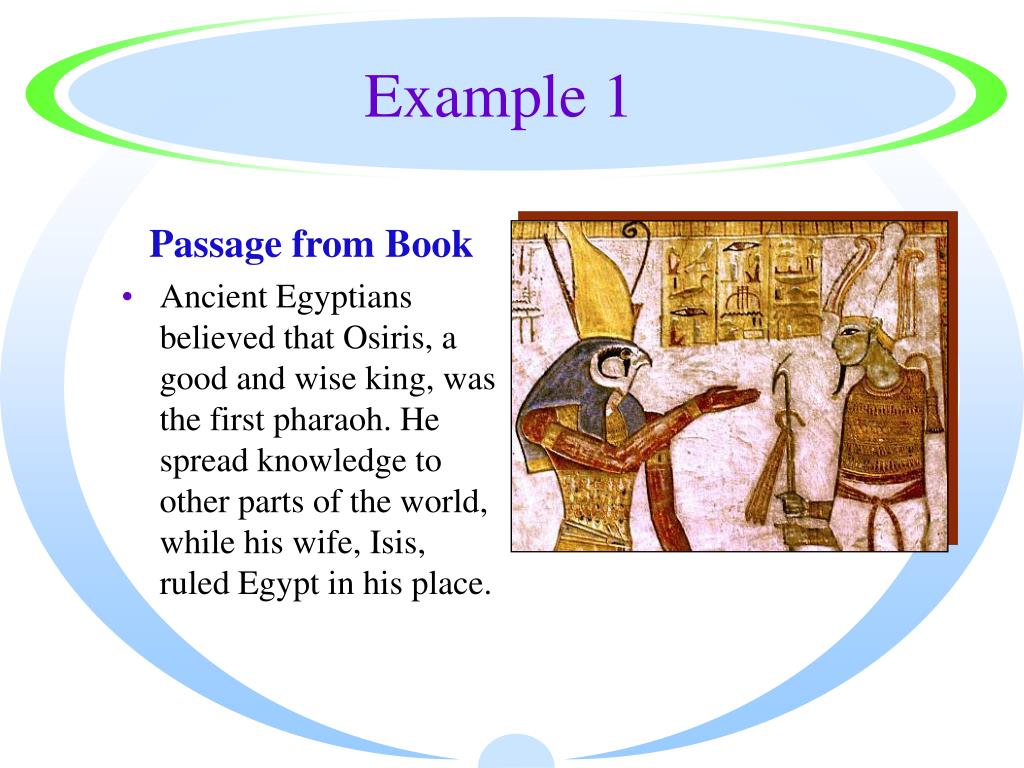 Example 1

Passage from Book

• Ancient Egyptians believed that Osiris, a good and wise king, was the first pharaoh. He spread knowledge to other parts of the world, while his wife, Isis, ruled Egypt in his place.